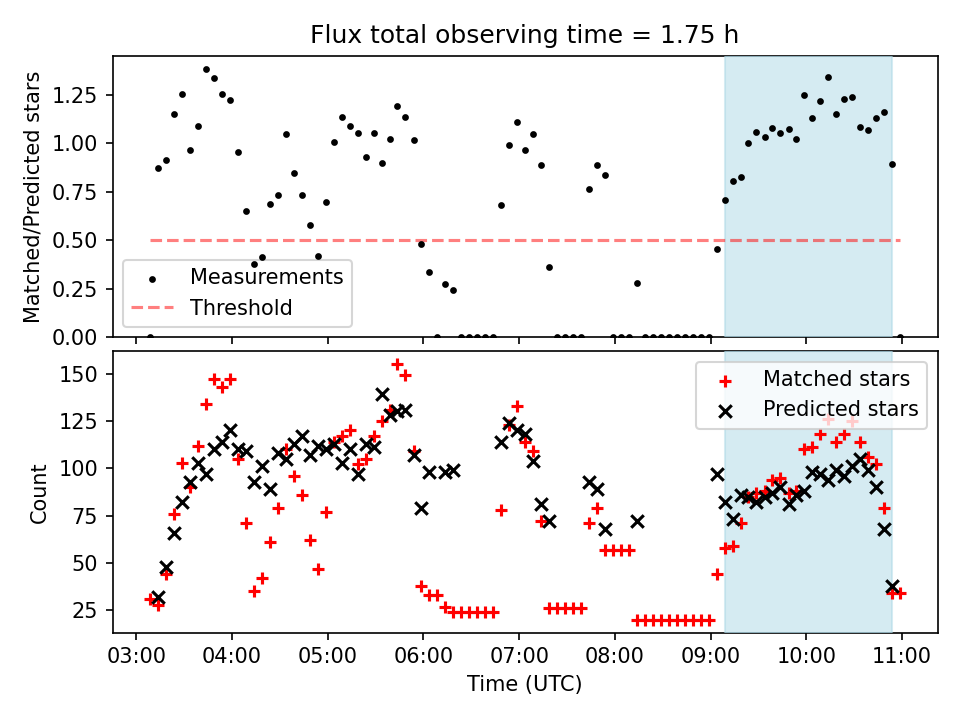 Flux total observing time = 1.75 h

Matched/Predicted stars

1.25
1.00
0.75
0.50
0.25
0.00

Measurements
Threshold

Count

150
125
100
75
50
25

Matched stars
Predicted stars

03:00 04:00 05:00 06:00 07:00 08:00 09:00 10:00 11:00

Time (UTC)